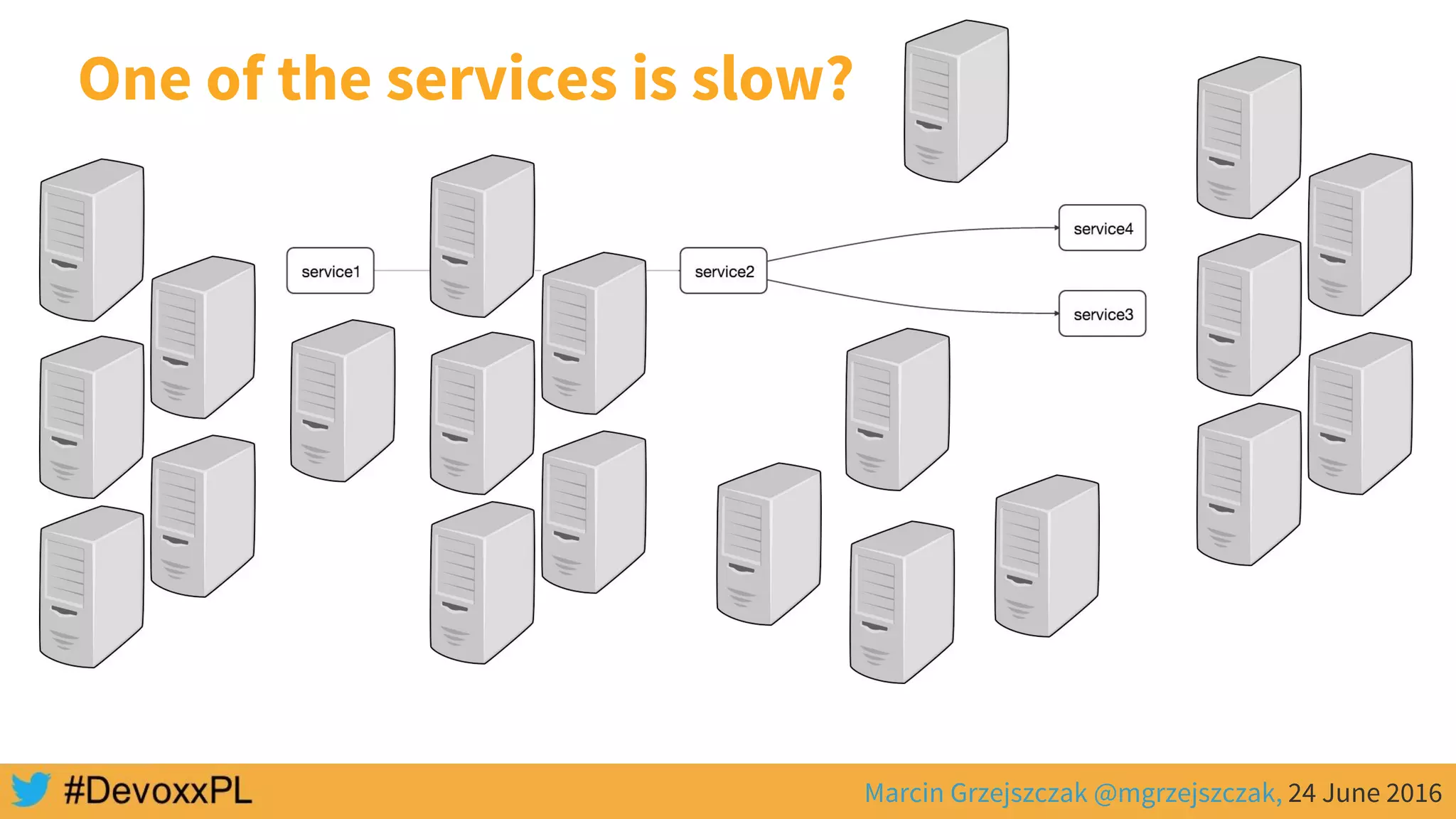 One of the services is slow?

service1

service2

service4

service3

#DevoxxPL

Marcin Grzejszczak @mgrzejszczak, 24 June 2016